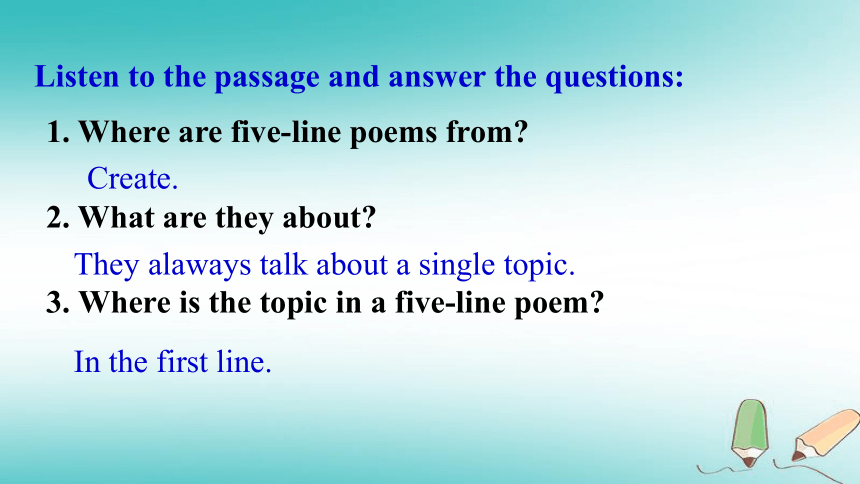 Listen to the passage and answer the questions:

1. Where are five-line poems from?

Create.

2. What are they about?

They alaways talk about a single topic.

3. Where is the topic in a five-line poem?

In the first line.